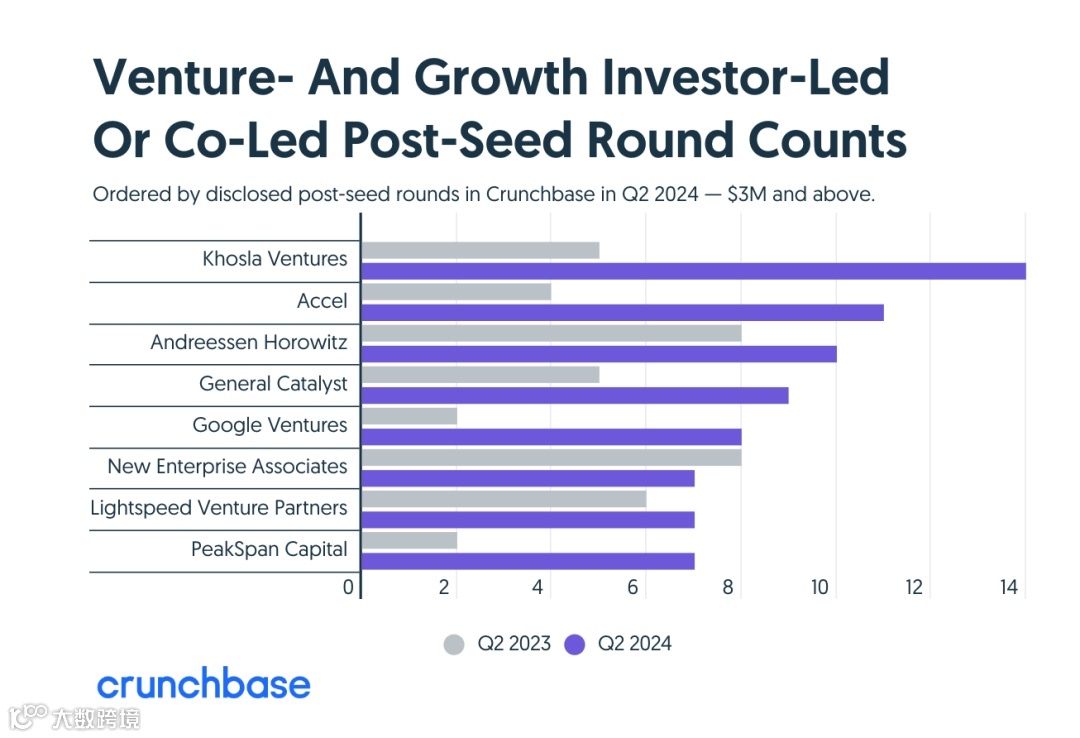 Venture- And Growth Investor-Led Or Co-Led Post-Seed Round Counts

Ordered by disclosed post-seed rounds in Crunchbase in Q2 2024 — $3M and above.

Khosla Ventures
Accel
Andreessen Horowitz
General Catalyst
Google Ventures
New Enterprise Associates
Lightspeed Venture Partners
PeakSpan Capital

0 2 4 6 8 10 12 14

Q2 2023 Q2 2024

crunchbase

大数跨境